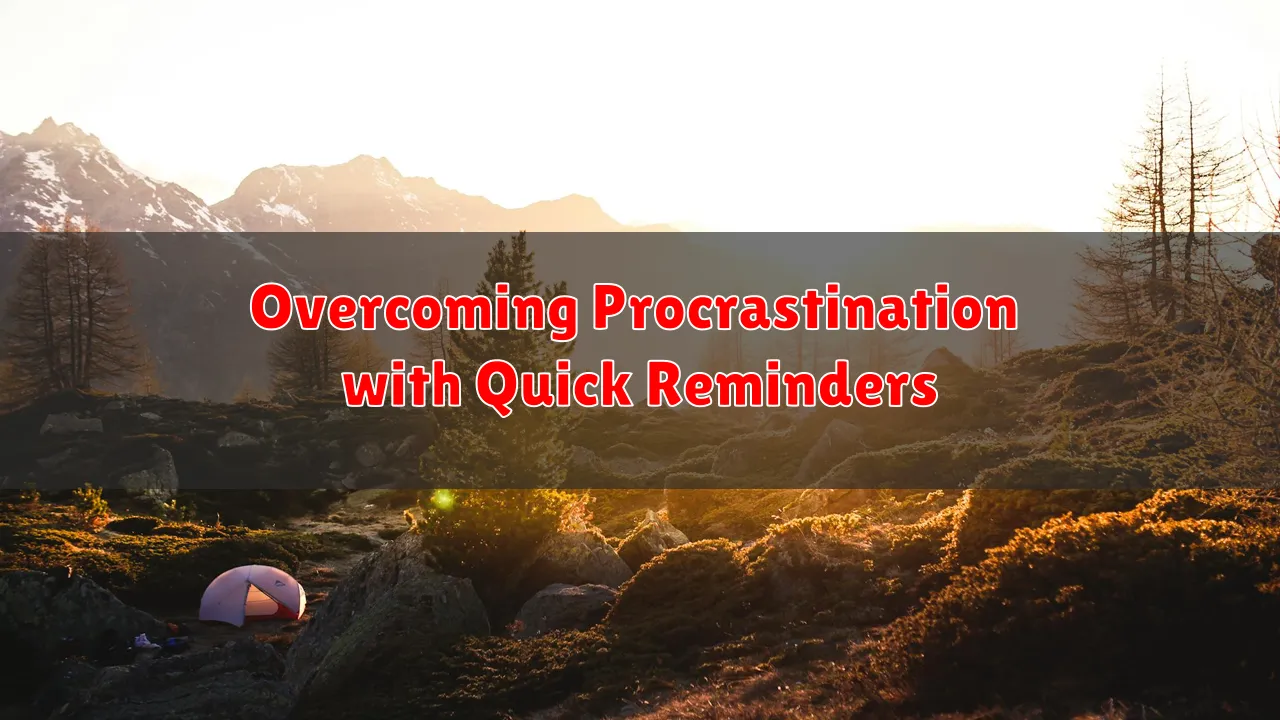 Overcoming Procrastination with Quick Reminders